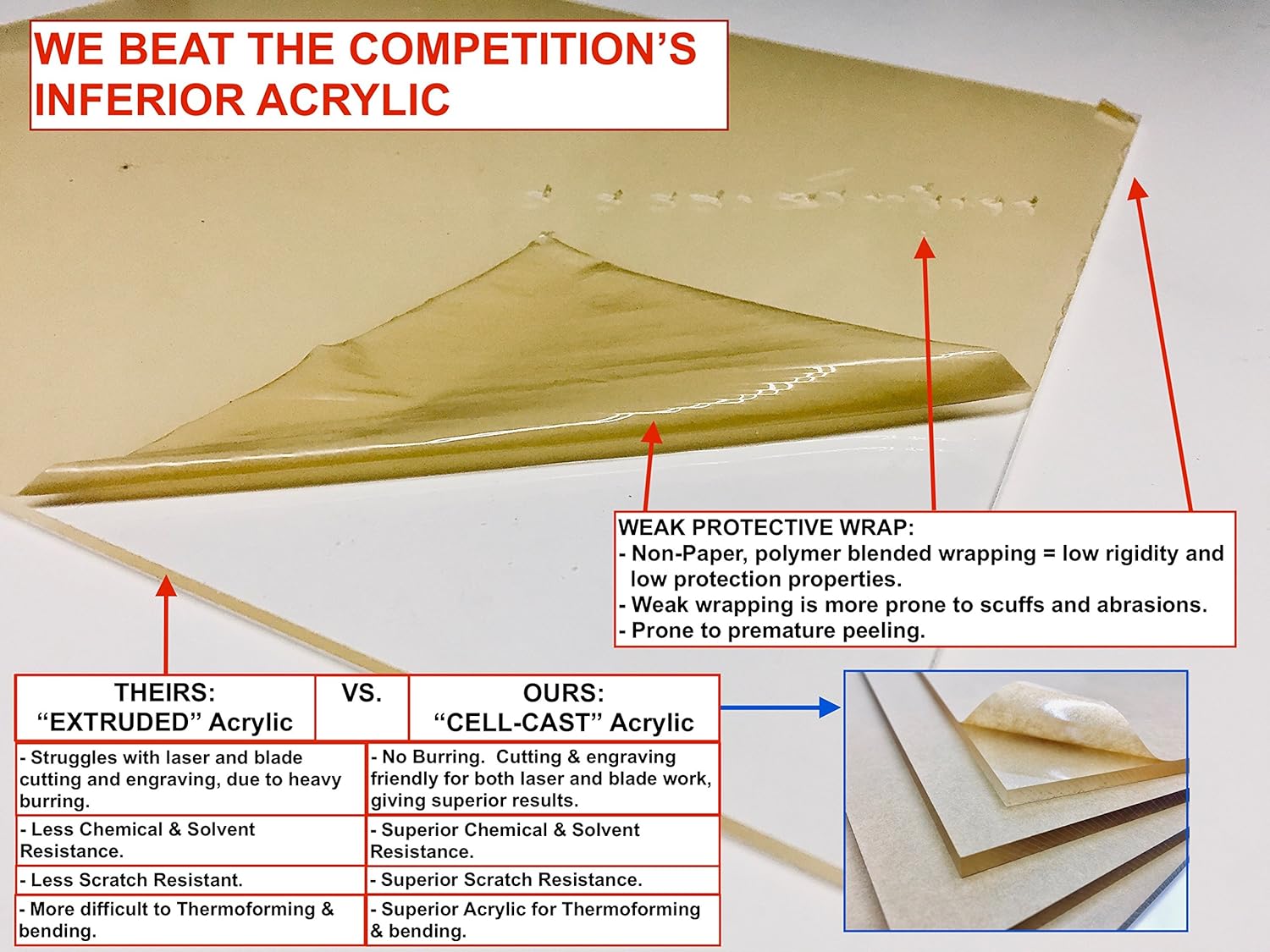 WE BEAT THE COMPETITION'S INFERIOR ACRYLIC

WEAK PROTECTIVE WRAP:
- Non-Paper, polymer blended wrapping = low rigidity and low protection properties.
- Weak wrapping is more prone to scuffs and abrasions.
- Prone to premature peeling.

| THEIRS: "EXTRUDED" Acrylic | VS. | OURS: "CELL-CAST" Acrylic |
|---|---|---|
| - Struggles with laser and blade cutting and engraving, due to heavy burring. | | - No Burring. Cutting & engraving friendly for both laser and blade work, giving superior results. |
| - Less Chemical & Solvent Resistance. | | - Superior Chemical & Solvent Resistance. |
| - Less Scratch Resistant. | | - Superior Scratch Resistance. |
| - More difficult to Thermoforming & bending. | | - Superior Acrylic for Thermoforming & bending. |